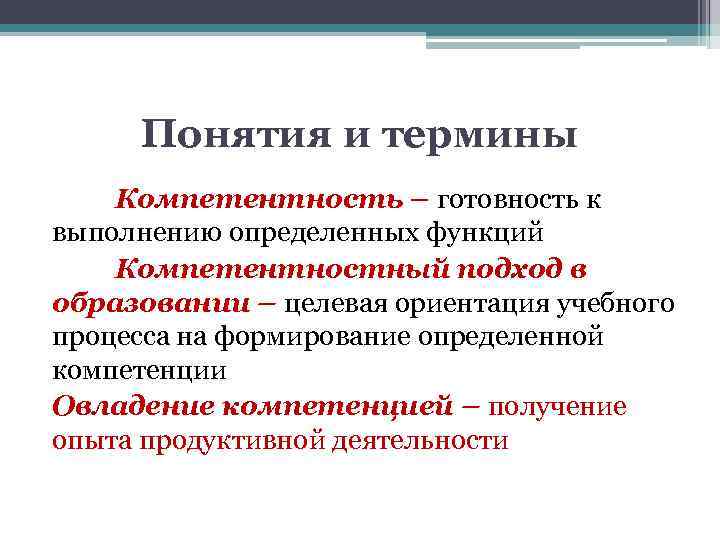 Понятия и термины

Компетентность – готовность к выполнению определенных функций

Компетентностный подход в образовании – целевая ориентация учебного процесса на формирование определенной компетенции

Овладение компетенцией – получение опыта продуктивной деятельности